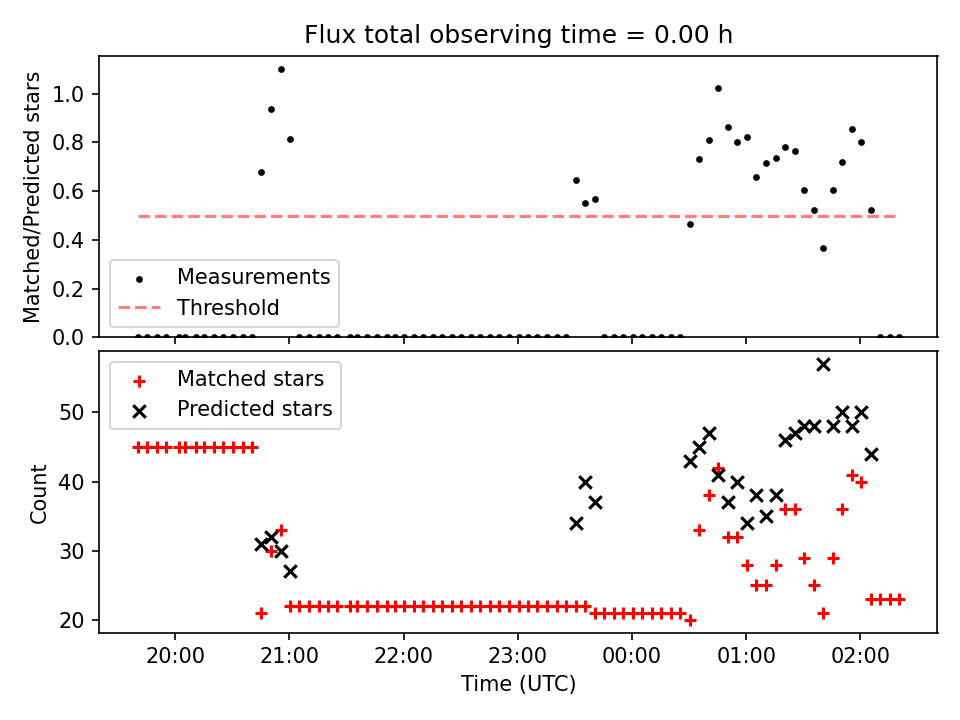 Flux total observing time = 0.00 h

Matched/Predicted stars

1.0
0.8
0.6
0.4
0.2
0.0

Measurements
Threshold

Matched stars
Predicted stars

Count

50
40
30
20

20:00
21:00
22:00
23:00
00:00
01:00
02:00

Time (UTC)